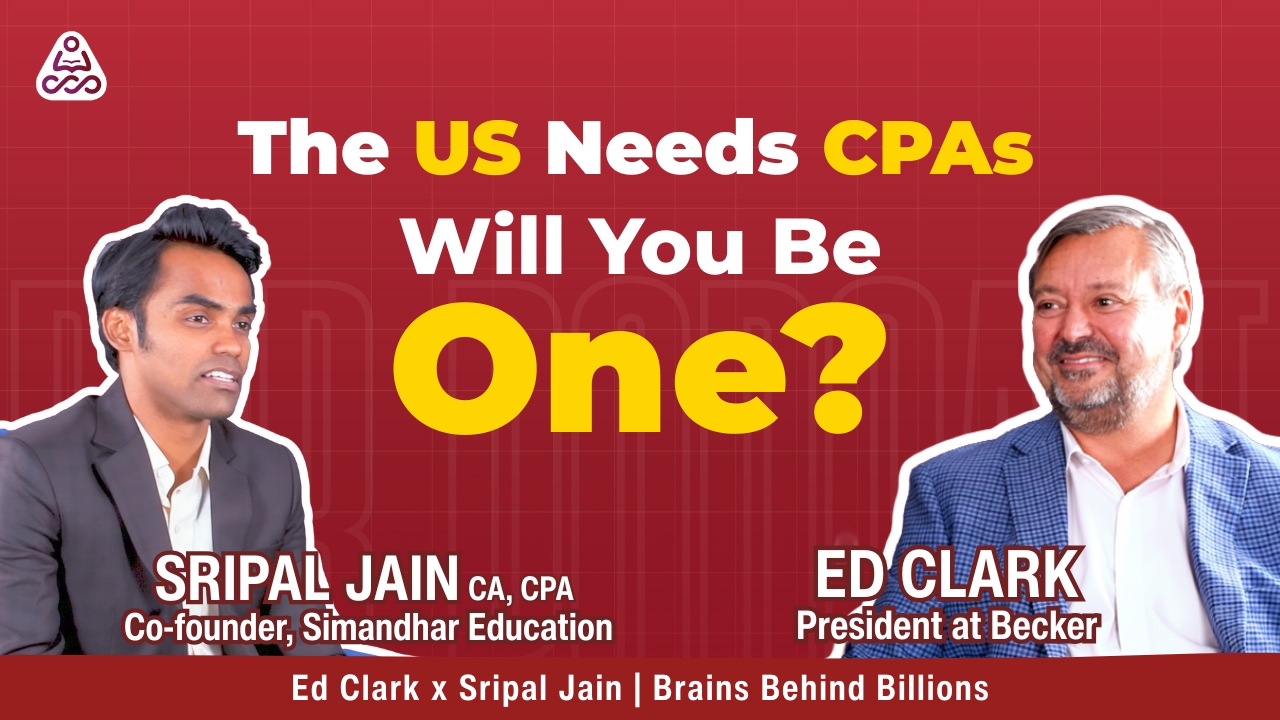 The US Needs CPAs Will You Be One?

SRIPAL JAIN CA, CPA
Co-founder, Simandhar Education

ED CLARK
President at Becker

Ed Clark x Sripal Jain | Brains Behind Billions